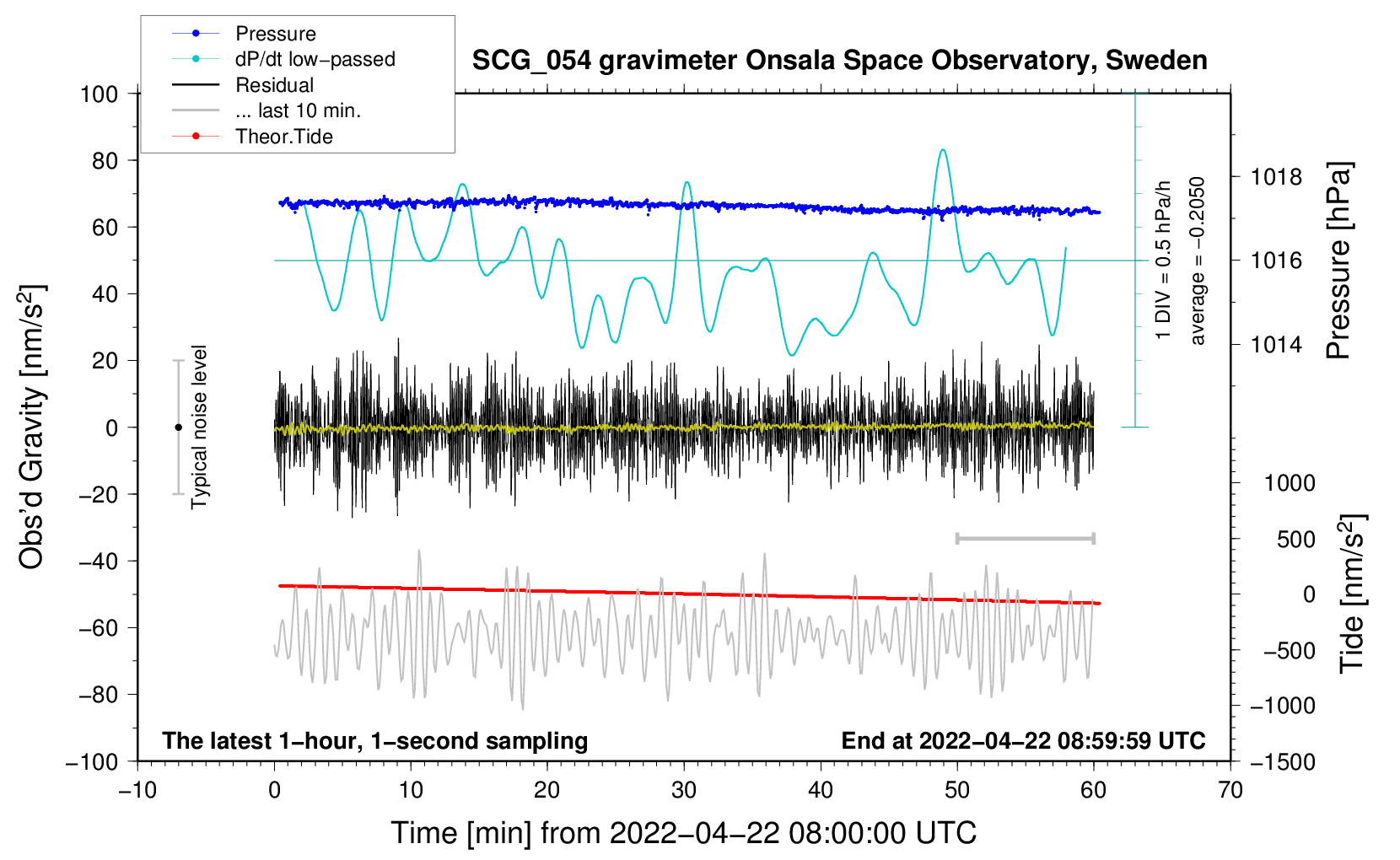 Pressure
dP/dt low−passed
Residual
... last 10 min.
Theor.Tide

SCG_054 gravimeter Onsala Space Observatory, Sweden

100
80
60
40
20
0
−20
−40
−60
−80
−100

Obs'd Gravity [nm/s$^2$]

Typical noise level

1 DIV = 0.5 hPa/h
average = −0.2050

1018
1016
1014
Pressure [hPa]

1000
500
0
−500
−1000
−1500
Tide [nm/s$^2$]

The latest 1−hour, 1−second sampling
End at 2022−04−22 08:59:59 UTC

−10
0
10
20
30
40
50
60
70

Time [min] from 2022−04−22 08:00:00 UTC